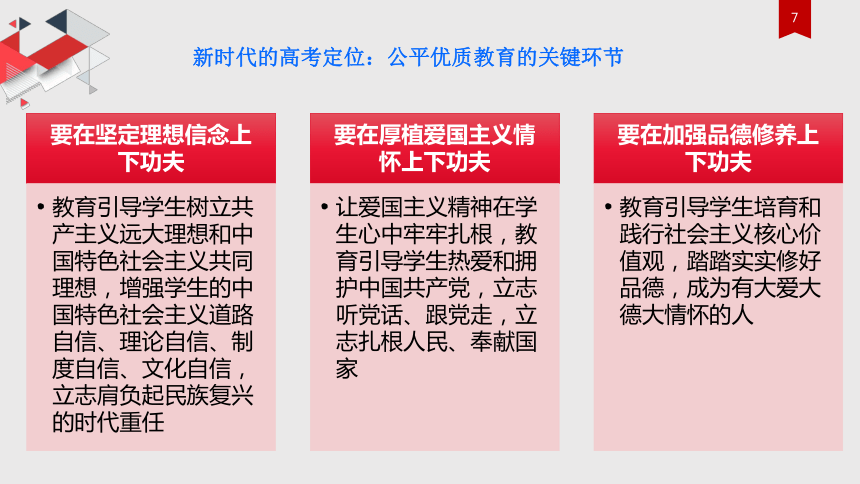 7

新时代的高考定位：公平优质教育的关键环节

要在坚定理想信念上下功夫

• 教育引导学生树立共产主义远大理想和中国特色社会主义共同理想，增强学生的中国特色社会主义道路自信、理论自信、制度自信、文化自信，立志肩负起民族复兴的时代重任

要在厚植爱国主义情怀上下功夫

• 让爱国主义精神在学生心中牢牢扎根，教育引导学生热爱和拥护中国共产党，立志听党话、跟党走，立志扎根人民、奉献国家

要在加强品德修养上下功夫

• 教育引导学生培育和践行社会主义核心价值观，踏踏实实修好品德，成为有大爱大德大情怀的人